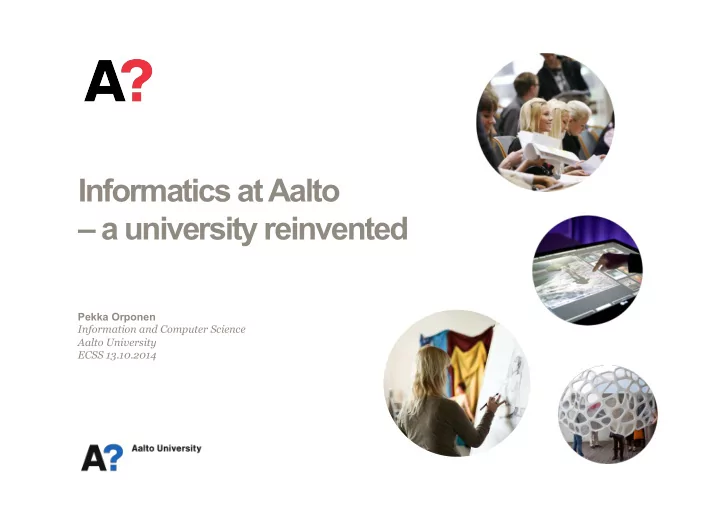 A?

Informatics at Aalto
– a university reinvented

Pekka Orponen
Information and Computer Science
Aalto University
ECSS 13.10.2014

A? Aalto University